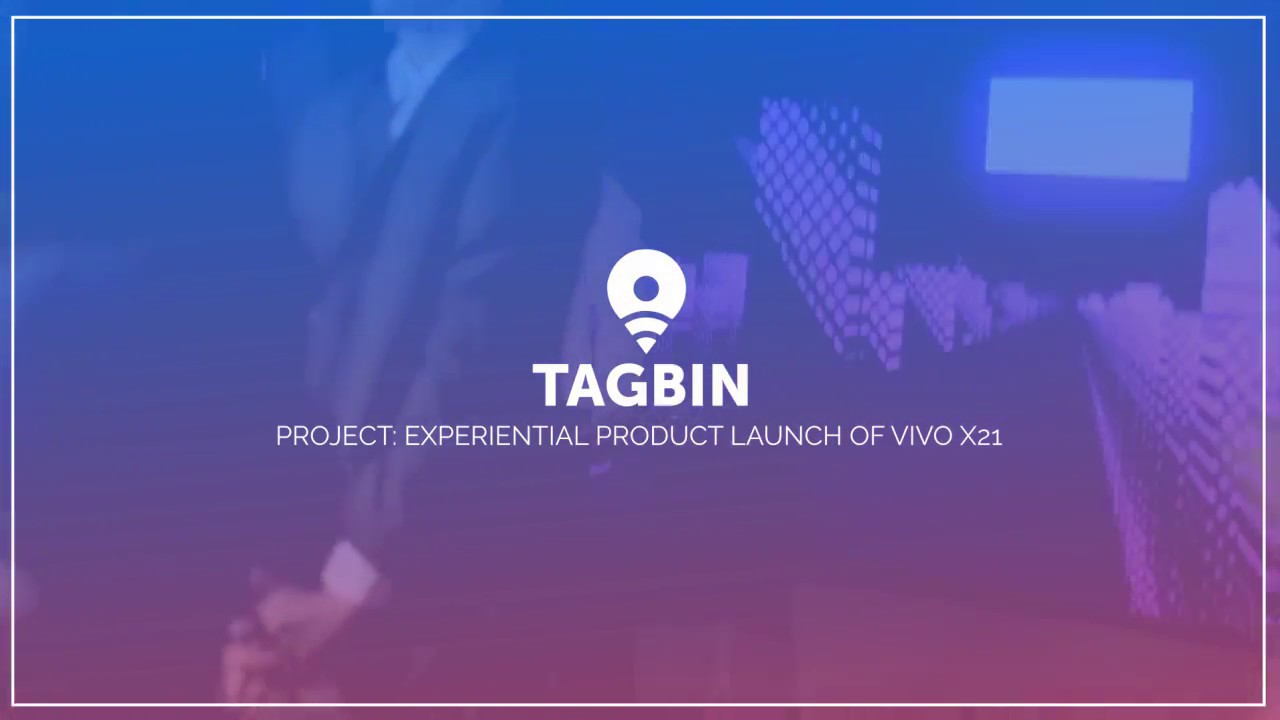 TAGBIN

PROJECT: EXPERIENTIAL PRODUCT LAUNCH OF VIVO X21